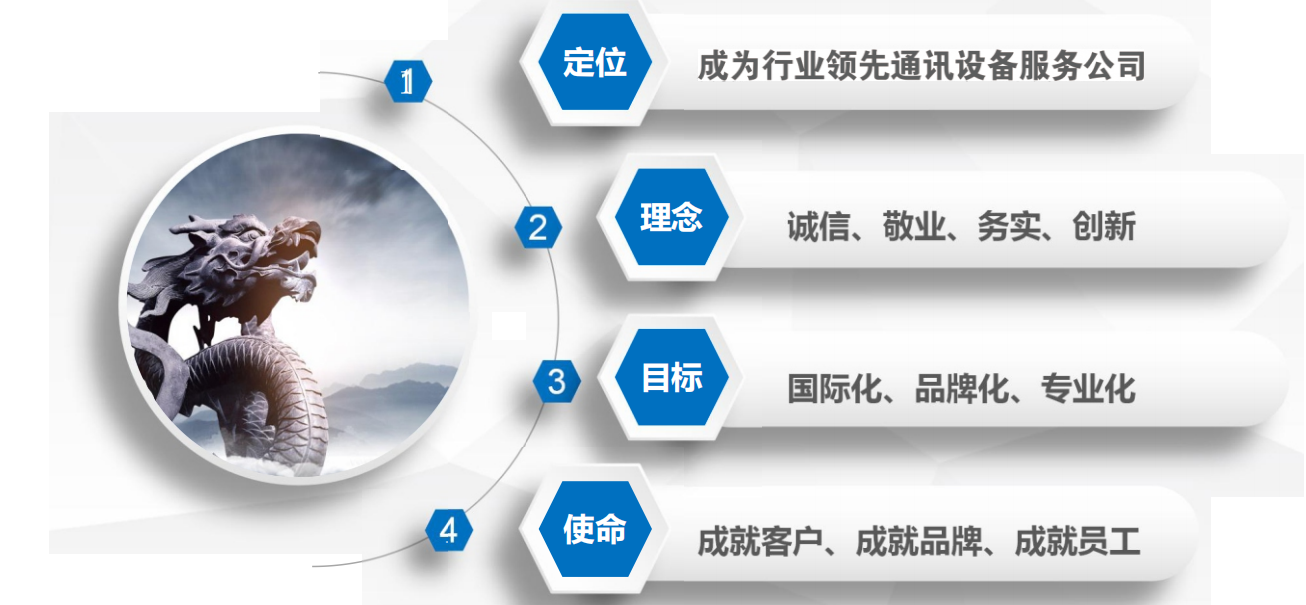 1
定位
成为行业领先通讯设备服务公司

2
理念
诚信、敬业、务实、创新

3
目标
国际化、品牌化、专业化

4
使命
成就客户、成就品牌、成就员工